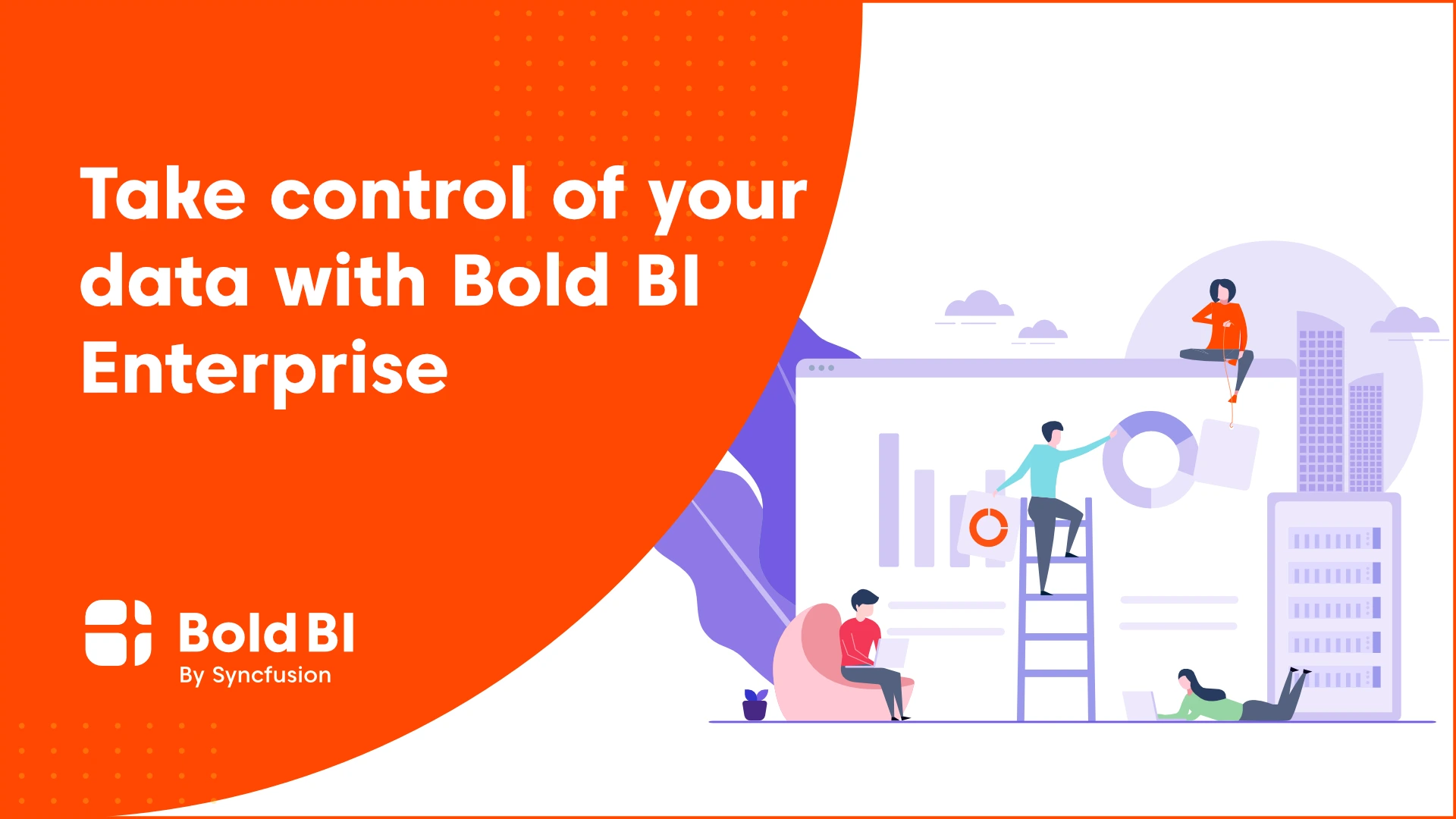 Take control of your data with Bold BI Enterprise

Bold BI
By Syncfusion